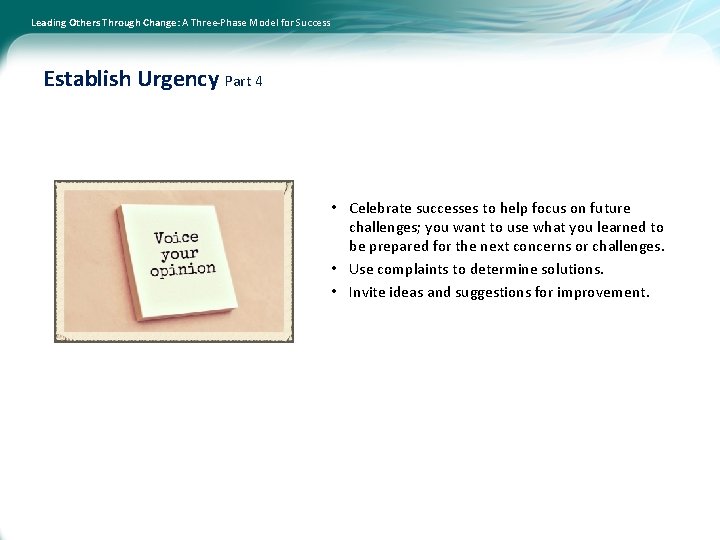 Leading Others Through Change: A Three-Phase Model for Success

Establish Urgency Part 4

Voice your opinion

• Celebrate successes to help focus on future challenges; you want to use what you learned to be prepared for the next concerns or challenges.
• Use complaints to determine solutions.
• Invite ideas and suggestions for improvement.